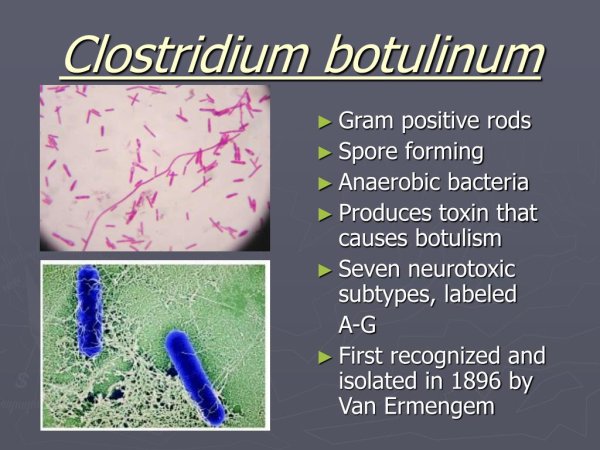 Clostridium botulinum

► Gram positive rods
► Spore forming
► Anaerobic bacteria
► Produces toxin that causes botulism
► Seven neurotoxic subtypes, labeled A-G
► First recognized and isolated in 1896 by Van Ermengem